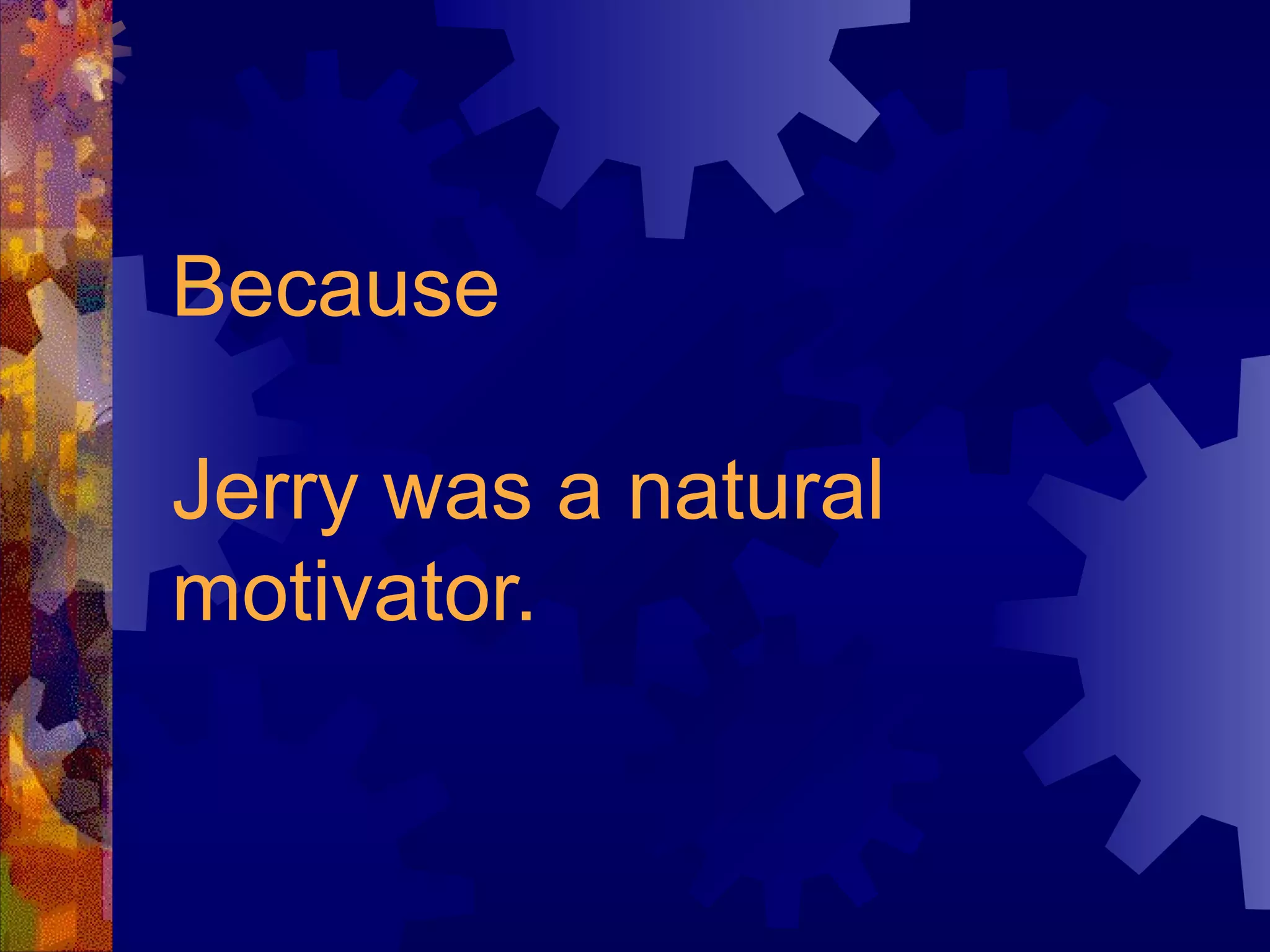 Because

Jerry was a natural motivator.